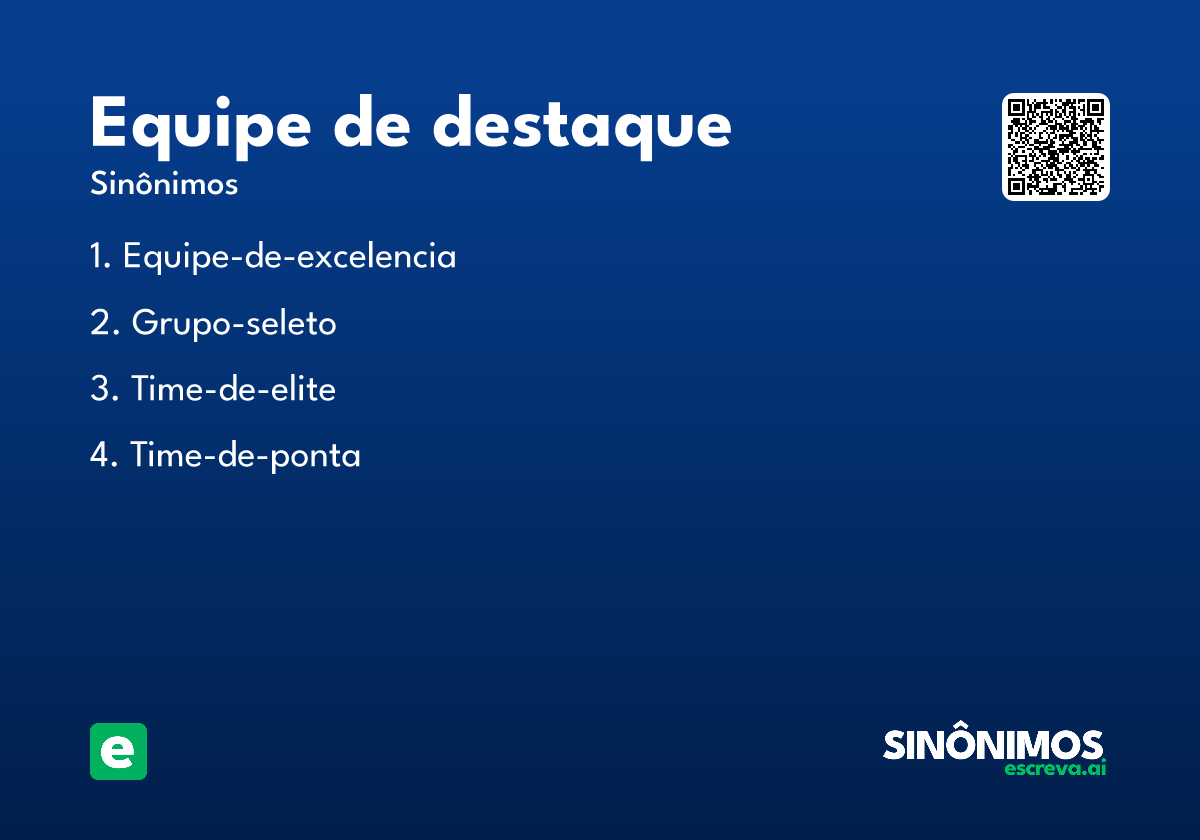 Equipe de destaque
Sinônimos

1. Equipe-de-excelencia

2. Grupo-seleto

3. Time-de-elite

4. Time-de-ponta

e

SINÔNIMOS
escreva.ai